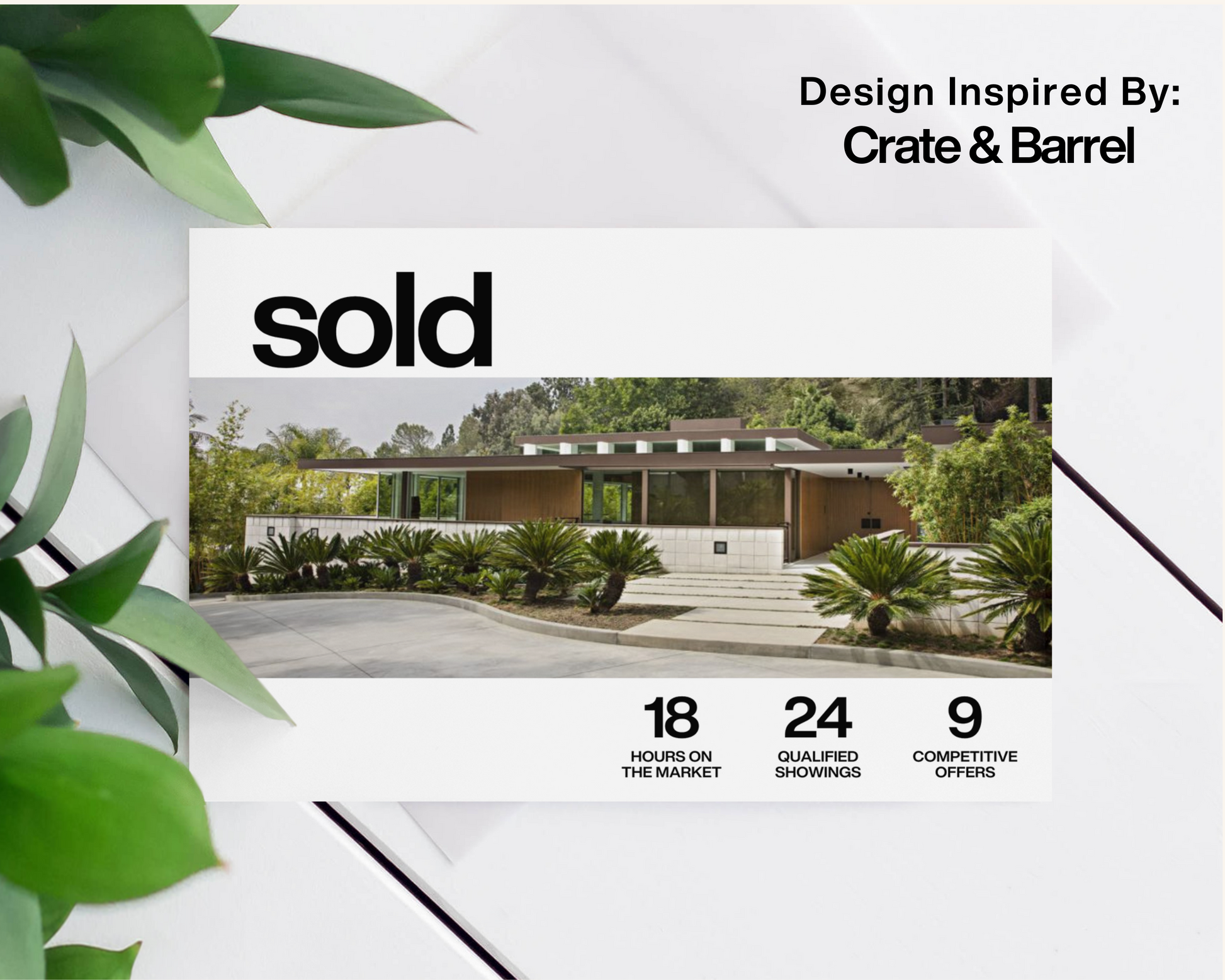 Design Inspired By:
Crate & Barrel

sold

18
HOURS ON THE MARKET

24
QUALIFIED SHOWINGS

9
COMPETITIVE OFFERS